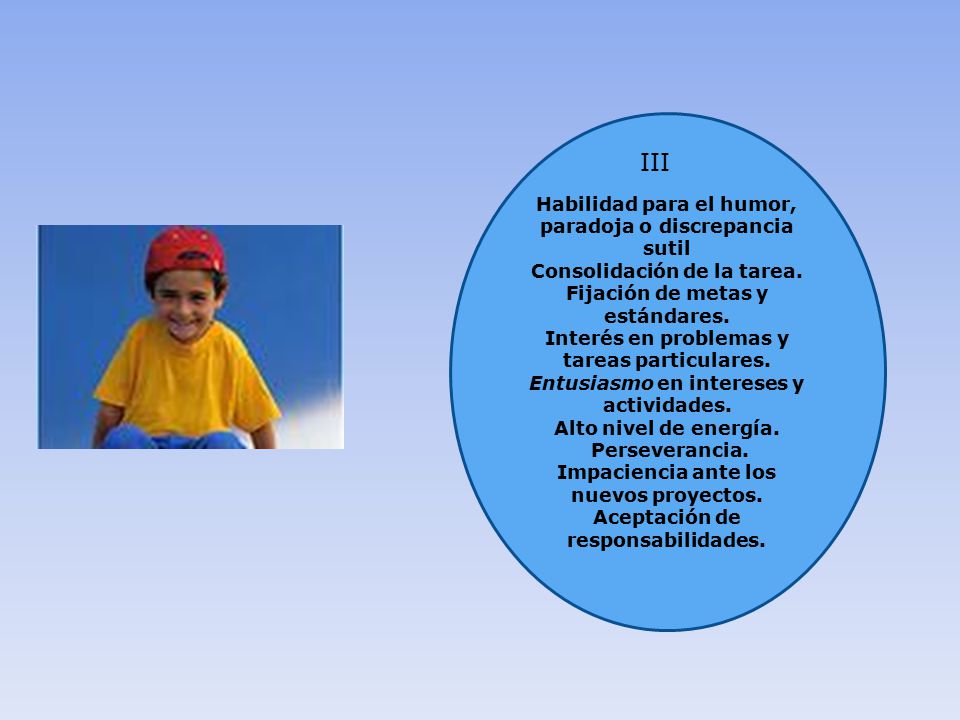 III

Habilidad para el humor, paradoja o discrepancia sutil
Consolidación de la tarea.
Fijación de metas y estándares.
Interés en problemas y tareas particulares.
Entusiasmo en intereses y actividades.
Alto nivel de energía.
Perseverancia.
Impaciencia ante los nuevos proyectos.
Aceptación de responsabilidades.